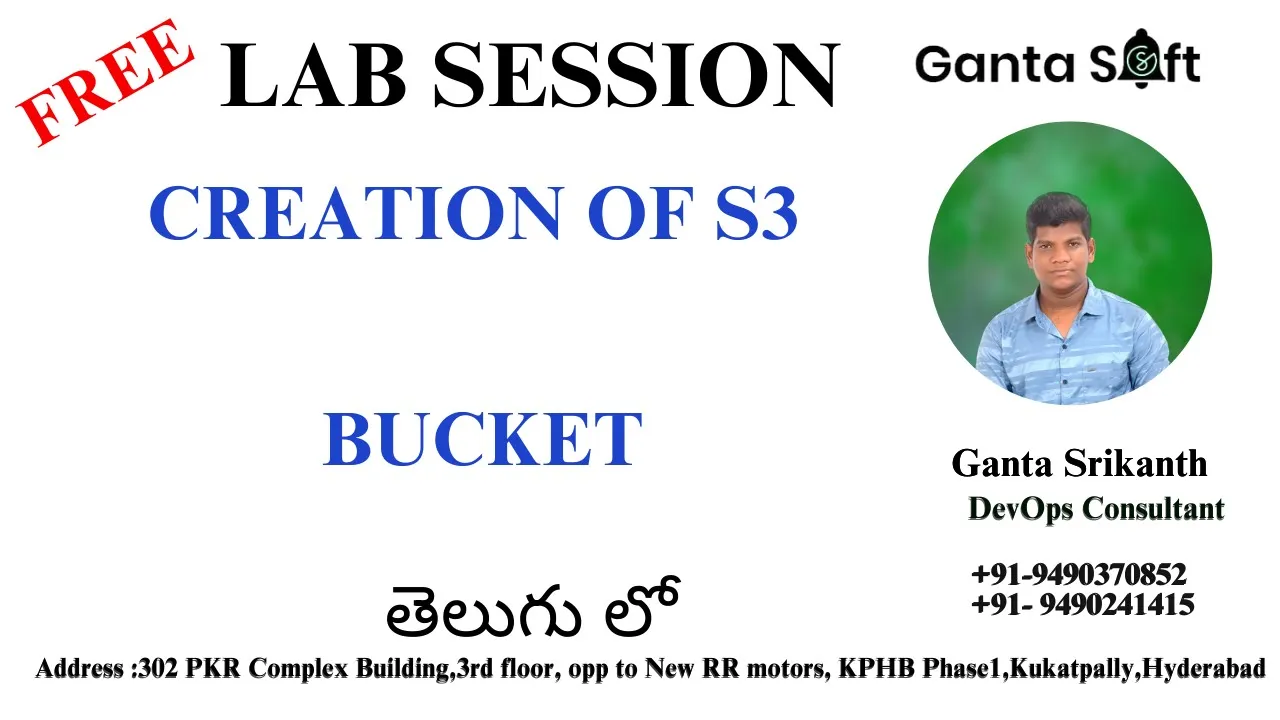 FREE

LAB SESSION

Ganta Soft

CREATION OF S3

BUCKET

Ganta Srikanth
DevOps Consultant

+91-9490370852
+91- 9490241415

తెలుగు లో

Address :302 PKR Complex Building,3rd floor, opp to New RR motors, KPHB Phase1,Kukatpally,Hyderabad